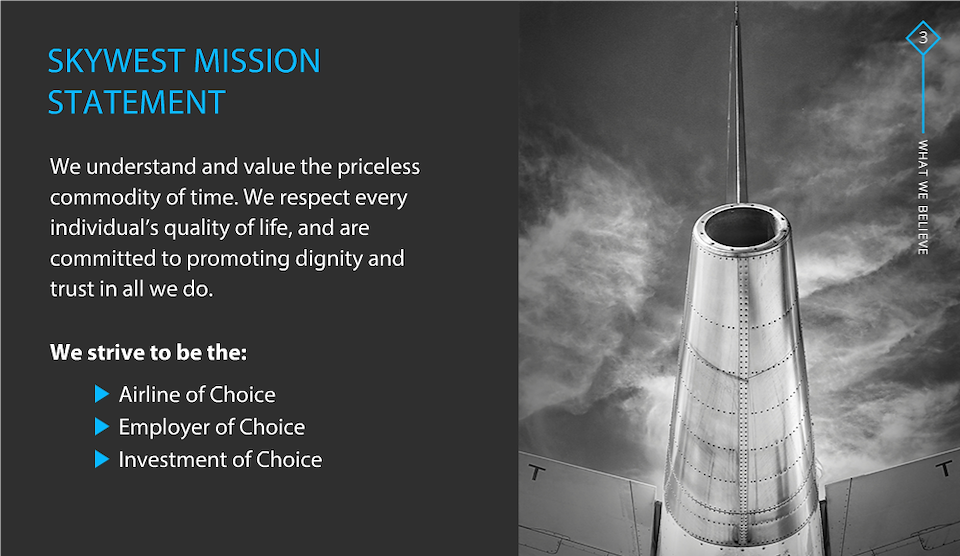 SKYWEST MISSION STATEMENT

We understand and value the priceless commodity of time. We respect every individual's quality of life, and are committed to promoting dignity and trust in all we do.

We strive to be the:

Airline of Choice
Employer of Choice
Investment of Choice

3

WHAT WE BELIEVE

T

T